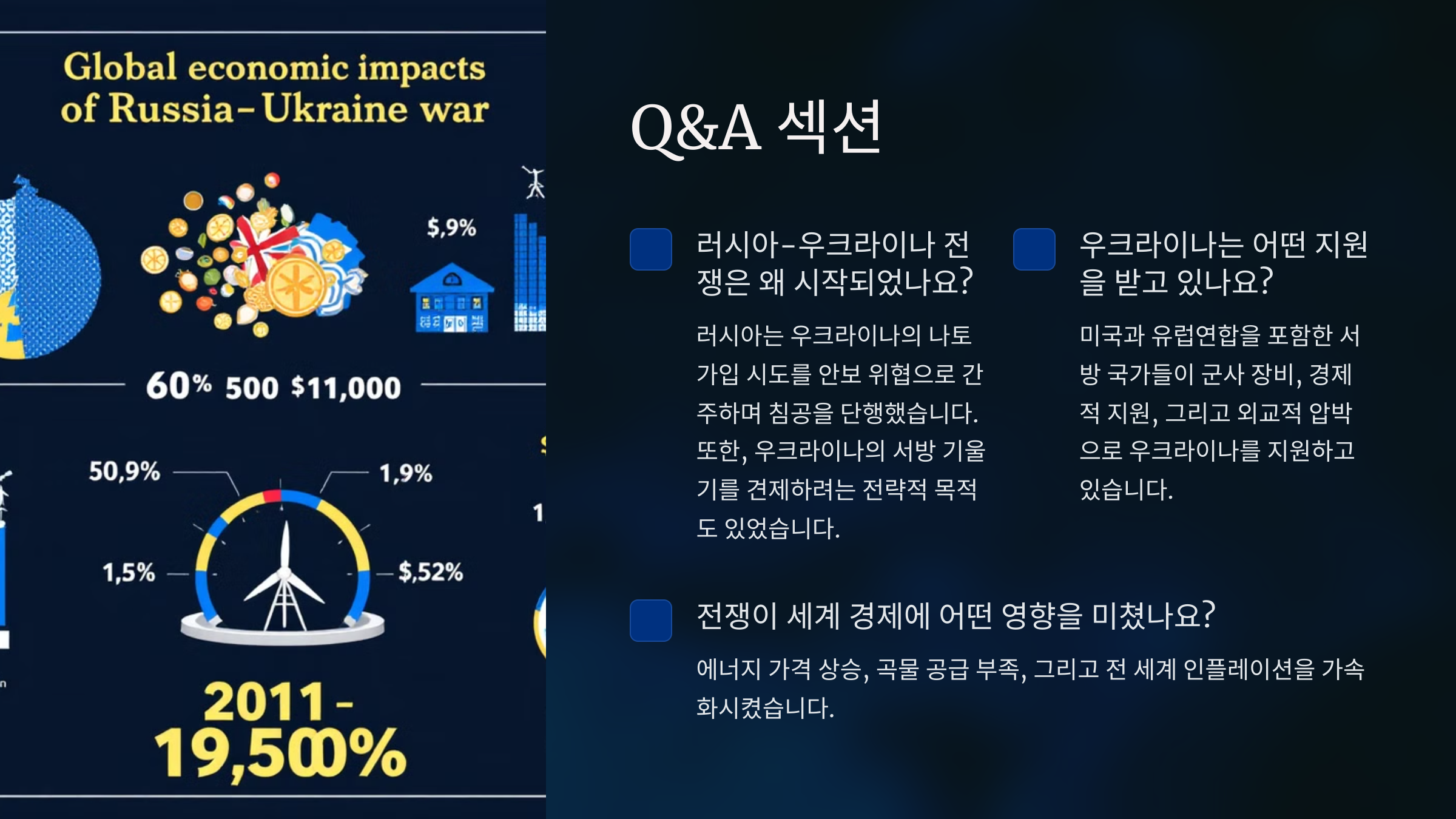 Global economic impacts of Russia-Ukraine war

$,9%

60% 500 $11,000

50,9%

1,9%

1,5%

$,52%

2011 - 19,500%

Q&A 섹션

러시아-우크라이나 전쟁은 왜 시작되었나요?

러시아는 우크라이나의 나토 가입 시도를 안보 위협으로 간주하며 침공을 단행했습니다. 또한, 우크라이나의 서방 기울기를 견제하려는 전략적 목적도 있었습니다.

우크라이나는 어떤 지원을 받고 있나요?

미국과 유럽연합을 포함한 서방 국가들이 군사 장비, 경제적 지원, 그리고 외교적 압박으로 우크라이나를 지원하고 있습니다.

전쟁이 세계 경제에 어떤 영향을 미쳤나요?

에너지 가격 상승, 곡물 공급 부족, 그리고 전 세계 인플레이션을 가속화시켰습니다.